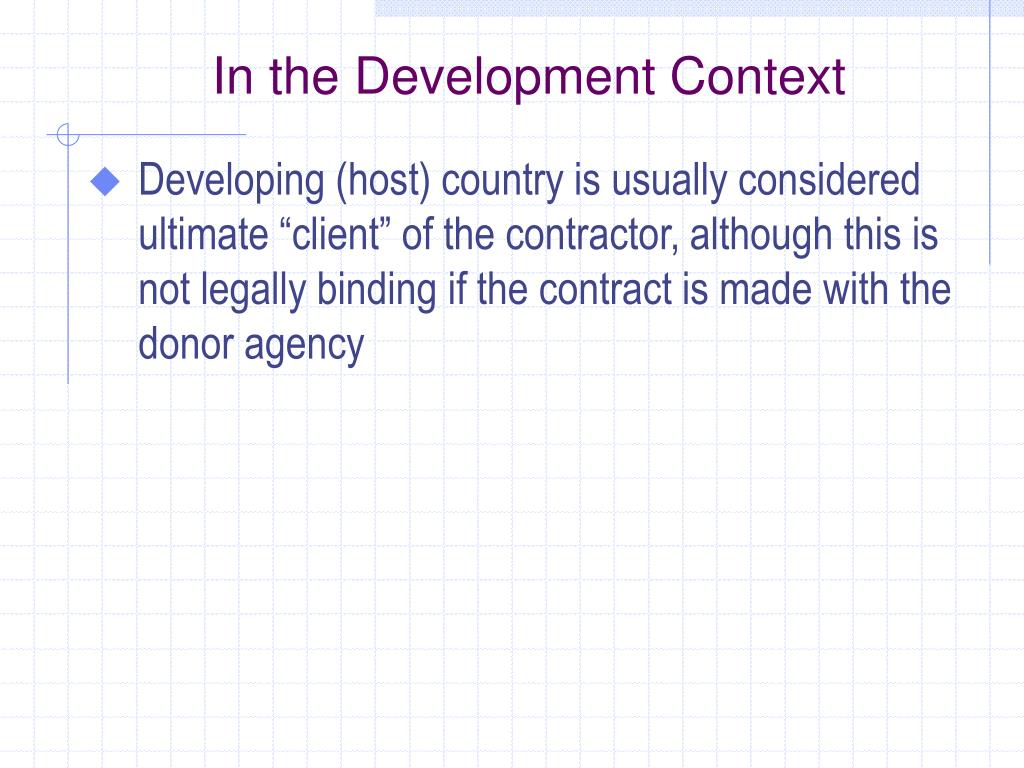 In the Development Context

◆ Developing (host) country is usually considered ultimate “client” of the contractor, although this is not legally binding if the contract is made with the donor agency